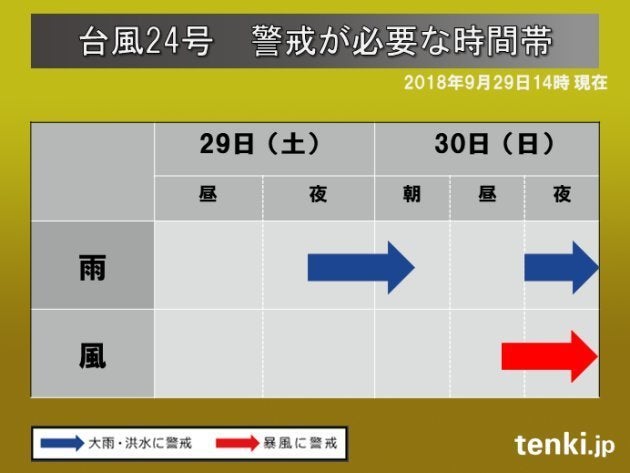 台風24号　警戒が必要な時間帯

2018年9月29日14時 現在

| | 29日（土） | | 30日（日） | | |
|---|---|---|---|---|---|
| | 昼 | 夜 | 朝 | 昼 | 夜 |
| 雨 | | | | | |
| 風 | | | | | |

大雨・洪水に警戒　暴風に警戒

tenki.jp